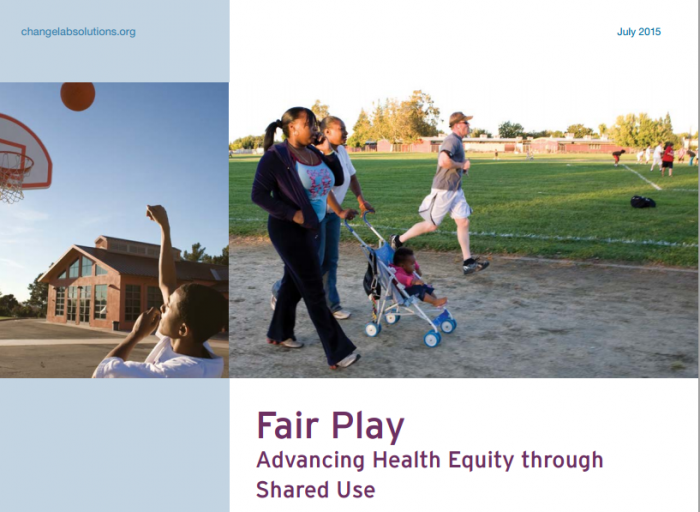 changelabsolutions.org

July 2015

Fair Play

Advancing Health Equity through Shared Use